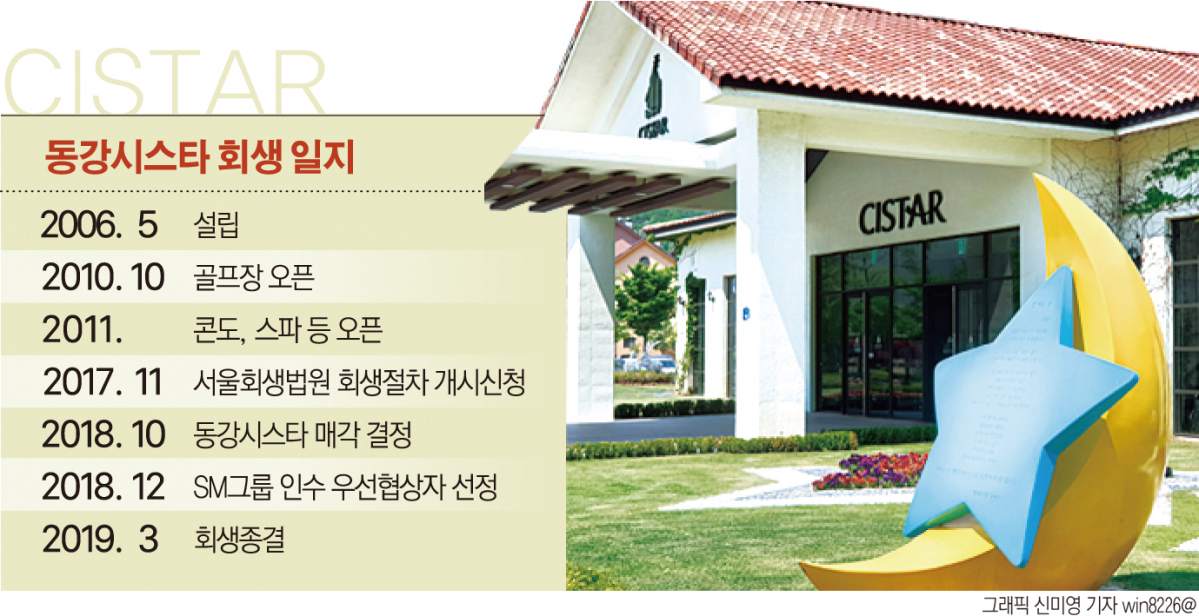 CISTAR

동강시스타 회생 일지

| | |
|---|---|
| 2006. 5 | 설립 |
| 2010. 10 | 골프장 오픈 |
| 2011. | 콘도, 스파 등 오픈 |
| 2017. 11 | 서울회생법원 회생절차 개시신청 |
| 2018. 10 | 동강시스타 매각 결정 |
| 2018. 12 | SM그룹 인수 우선협상자 선정 |
| 2019. 3 | 회생종결 |

CISTAR

CISTAR

그래픽 신미영 기자 win8226@